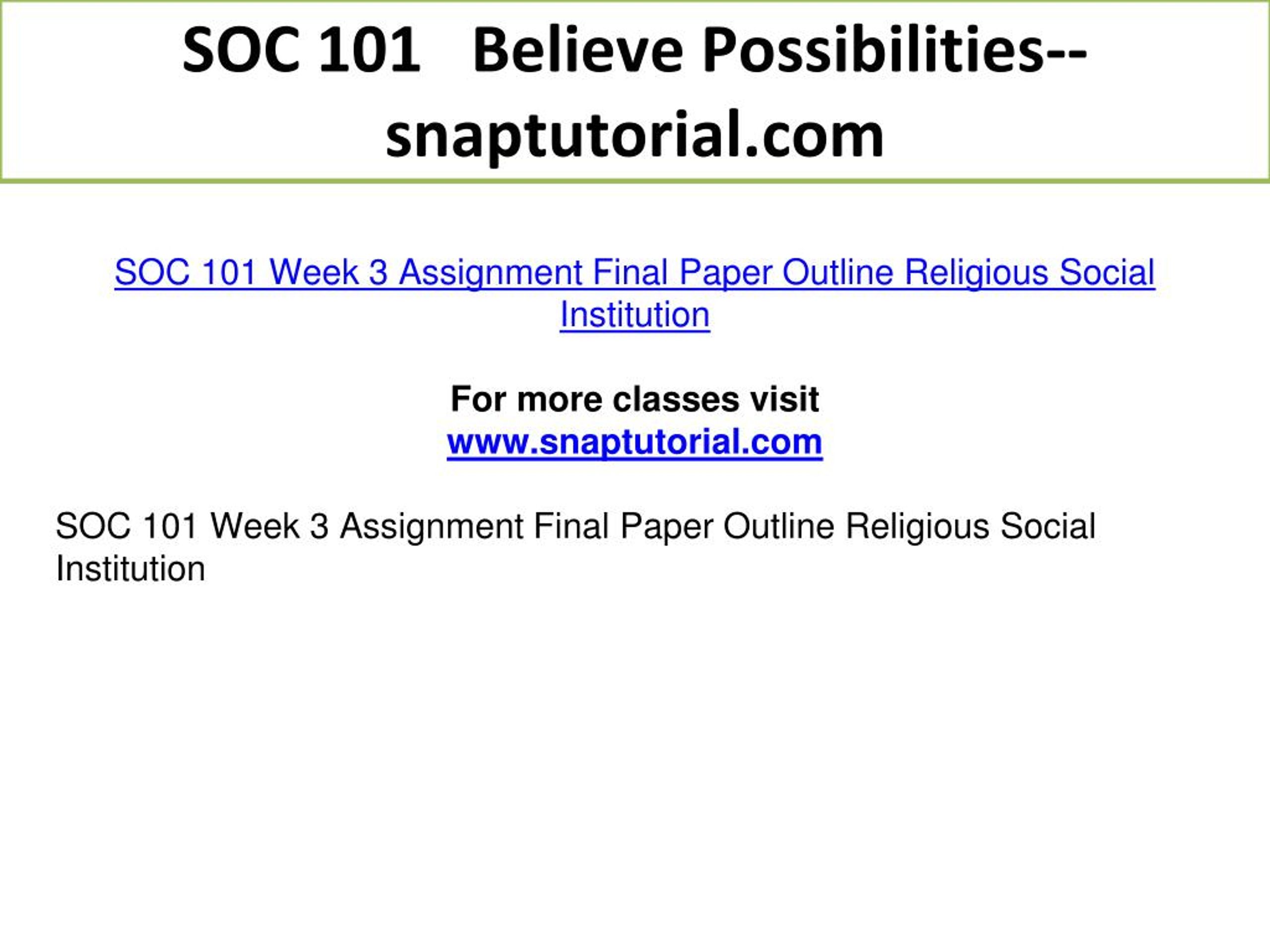 SOC 101 Believe Possibilities--snaptutorial.com

SOC 101 Week 3 Assignment Final Paper Outline Religious Social Institution

For more classes visit
www.snaptutorial.com

SOC 101 Week 3 Assignment Final Paper Outline Religious Social Institution